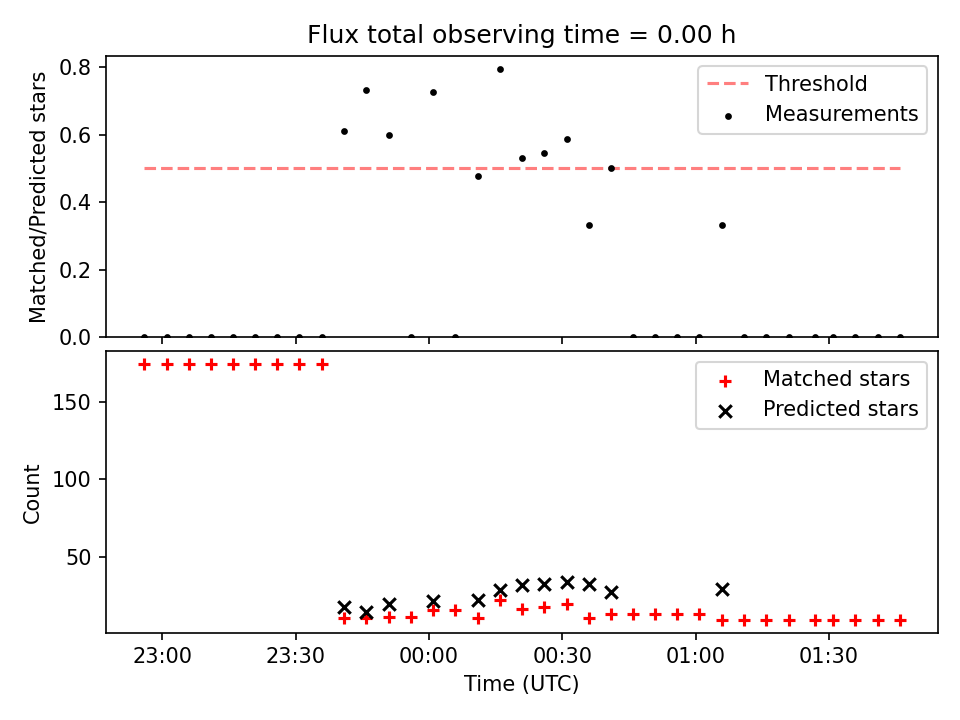 Flux total observing time = 0.00 h

Matched/Predicted stars

0.8
0.6
0.4
0.2
0.0

Threshold
Measurements

Count

150
100
50

Matched stars
Predicted stars

23:00
23:30
00:00
00:30
01:00
01:30

Time (UTC)